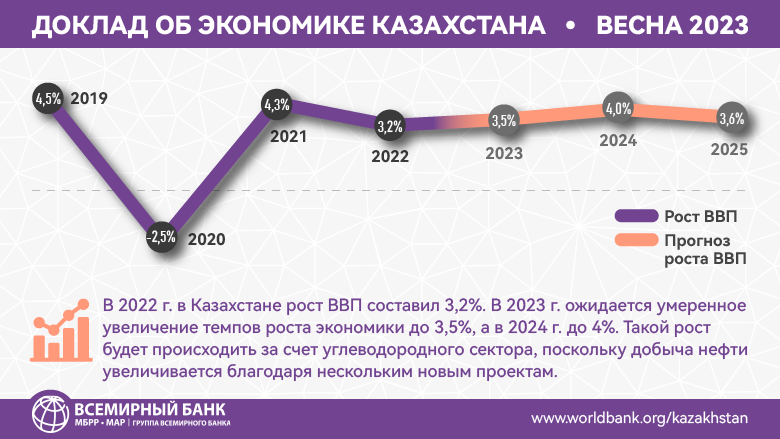 ДОКЛАД ОБ ЭКОНОМИКЕ КАЗАХСТАНА • ВЕСНА 2023

4,5% 2019
-2,5% 2020
4,3% 2021
3,2% 2022
3,5% 2023
4,0% 2024
3,6% 2025

Рост ВВП
Прогноз роста ВВП

В 2022 г. в Казахстане рост ВВП составил 3,2%. В 2023 г. ожидается умеренное увеличение темпов роста экономики до 3,5%, а в 2024 г. до 4%. Такой рост будет происходить за счет углеводородного сектора, поскольку добыча нефти увеличивается благодаря нескольким новым проектам.

ВСЕМИРНЫЙ БАНК
МБРР • МАР | ГРУППА ВСЕМИРНОГО БАНКА

www.worldbank.org/kazakhstan